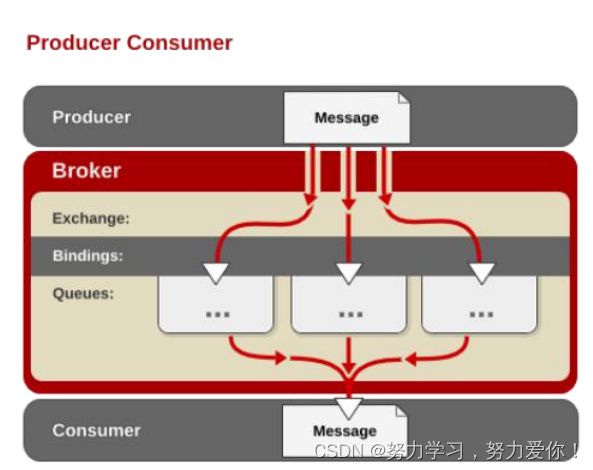 Producer Consumer

Producer

Message

Broker

Exchange:

Bindings:

Queues:

...

...

...

Consumer

Message

CSDN @努力学习，努力爱你！